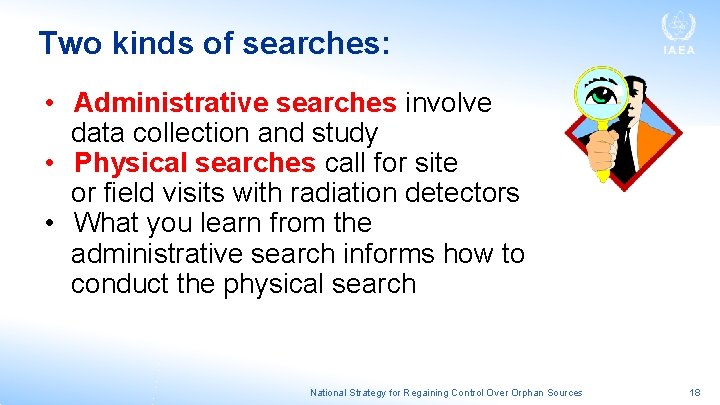 Two kinds of searches:

IAEA

• Administrative searches involve data collection and study
• Physical searches call for site or field visits with radiation detectors
• What you learn from the administrative search informs how to conduct the physical search

National Strategy for Regaining Control Over Orphan Sources

18